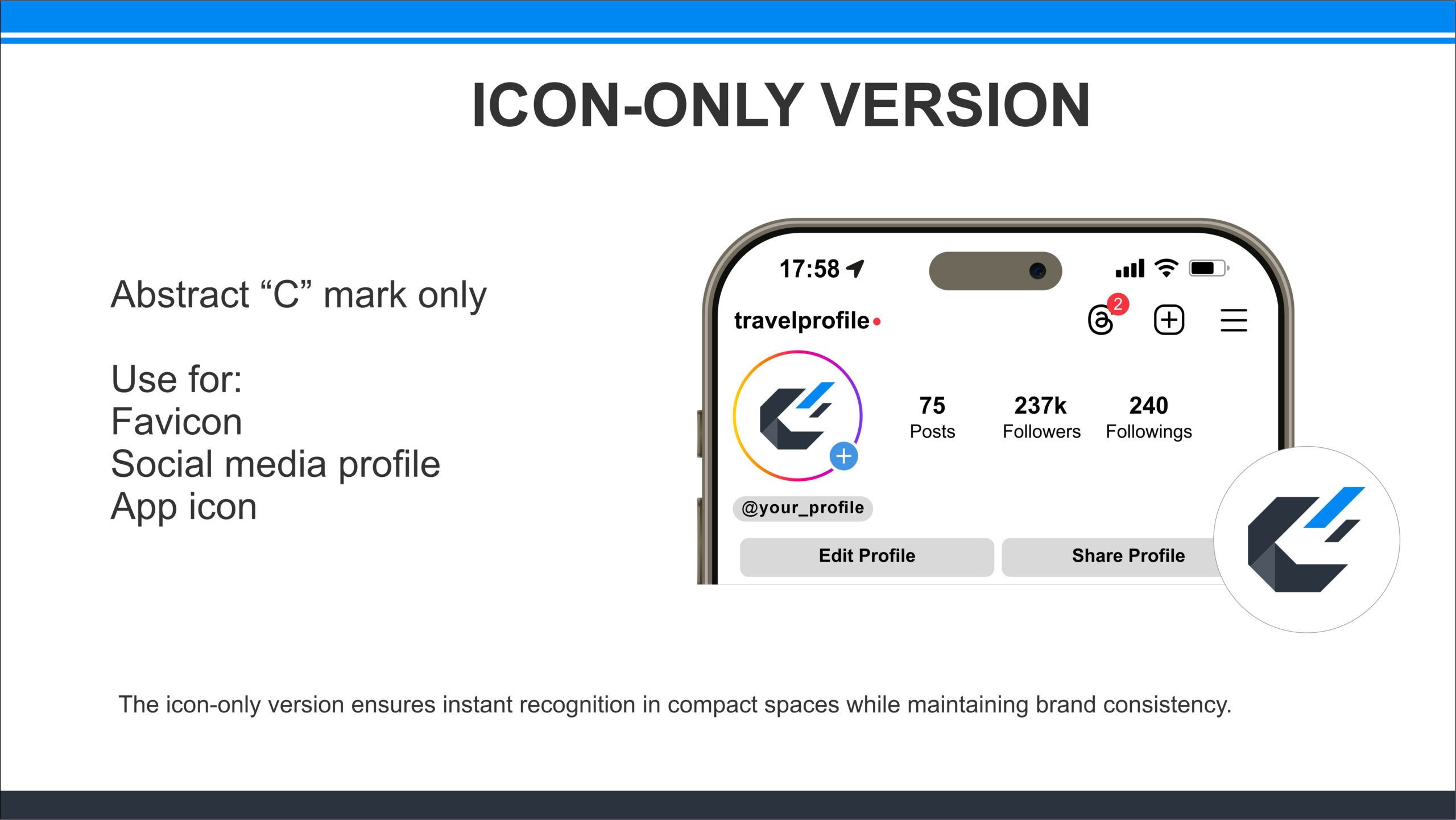 ICON-ONLY VERSION

Abstract “C” mark only

Use for:
Favicon
Social media profile
App icon

17:58

travelprofile

2

75
Posts

237k
Followers

240
Followings

@your_profile

Edit Profile

Share Profile

The icon-only version ensures instant recognition in compact spaces while maintaining brand consistency.